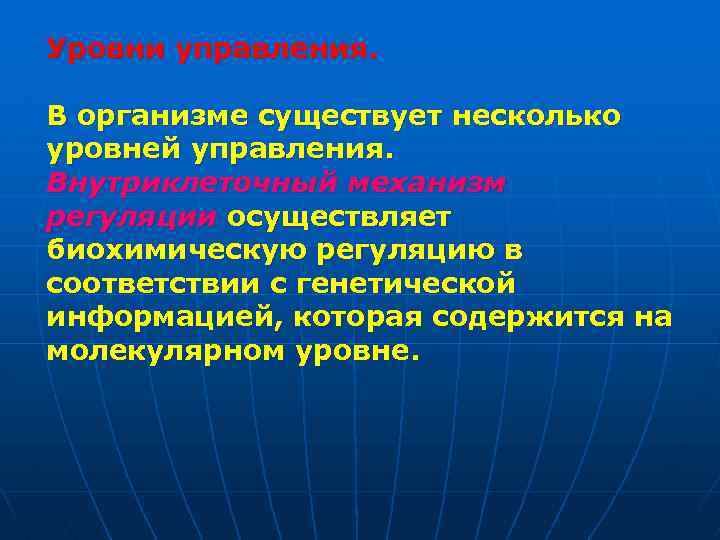 Уровни управления.

В организме существует несколько уровней управления. Внутриклеточный механизм регуляции осуществляет биохимическую регуляцию в соответствии с генетической информацией, которая содержится на молекулярном уровне.